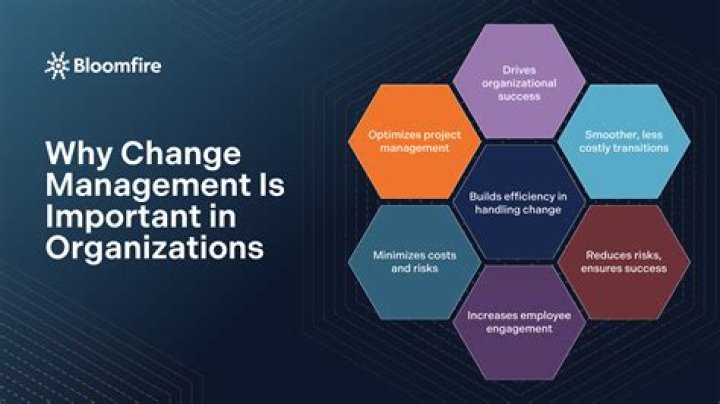 Bloomfire

Why Change Management Is Important in Organizations

Drives organizational success

Optimizes project management

Smoother, less costly transitions

Builds efficiency in handling change

Minimizes costs and risks

Reduces risks, ensures success

Increases employee engagement